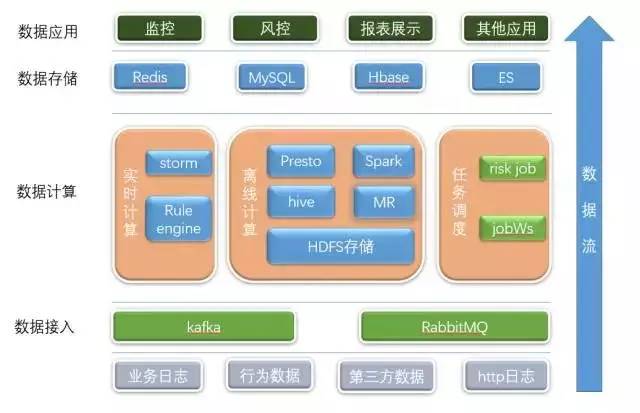 数据应用

监控

风控

报表展示

其他应用

数据存储

Redis

MySQL

Hbase

ES

数据计算

实时计算

storm

Rule engine

离线计算

Presto

Spark

hive

MR

HDFS存储

任务调度

risk job

jobWs

数据接入

kafka

RabbitMQ

业务日志

行为数据

第三方数据

http日志

数据流